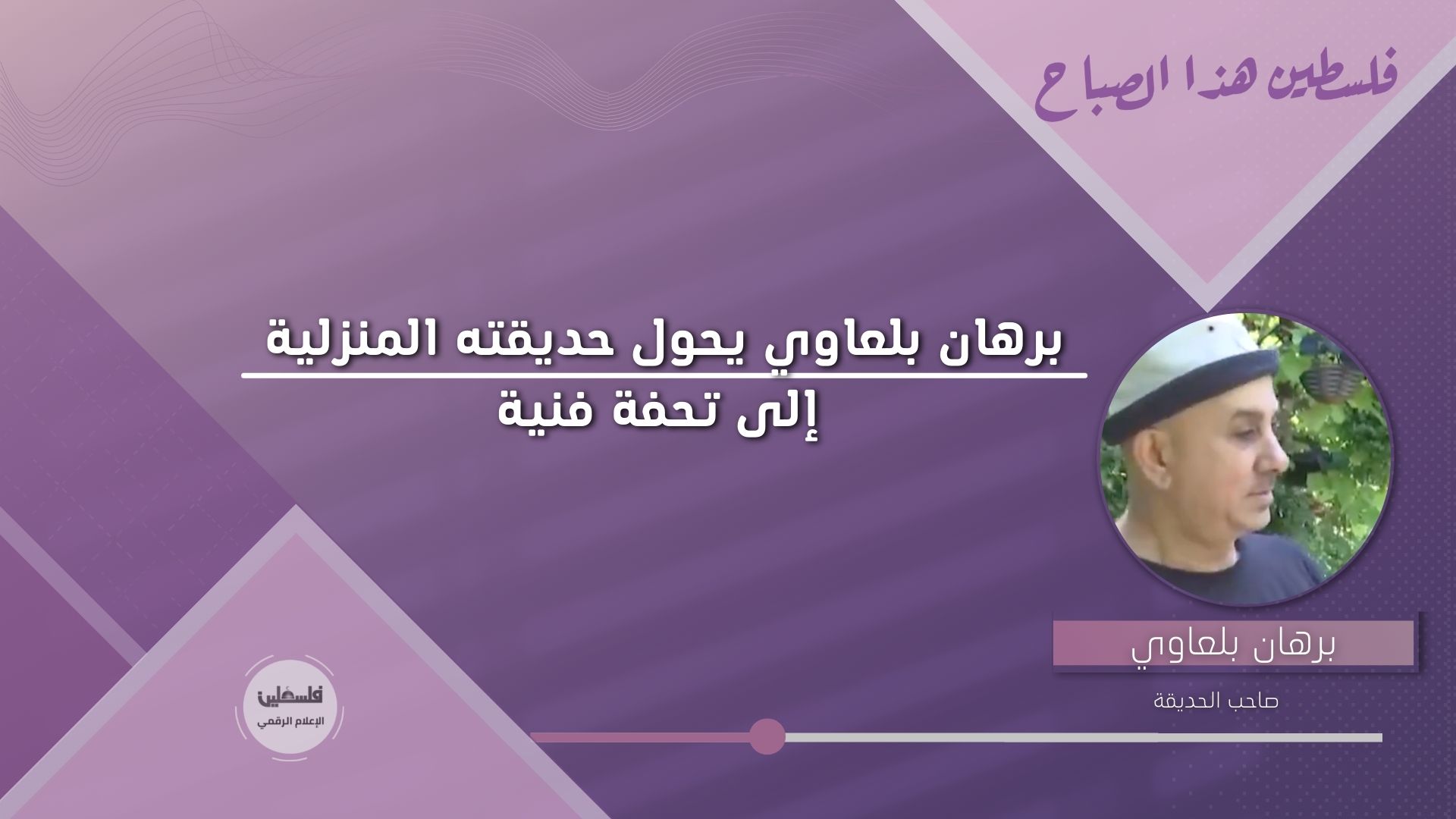 فلسطين هذا الصباح

برهان بلعاوي يحول حديقته المنزلية
إلى تحفة فنية

برهان بلعاوي

صاحب الحديقة

فلسطين
الإعلام الرقمي